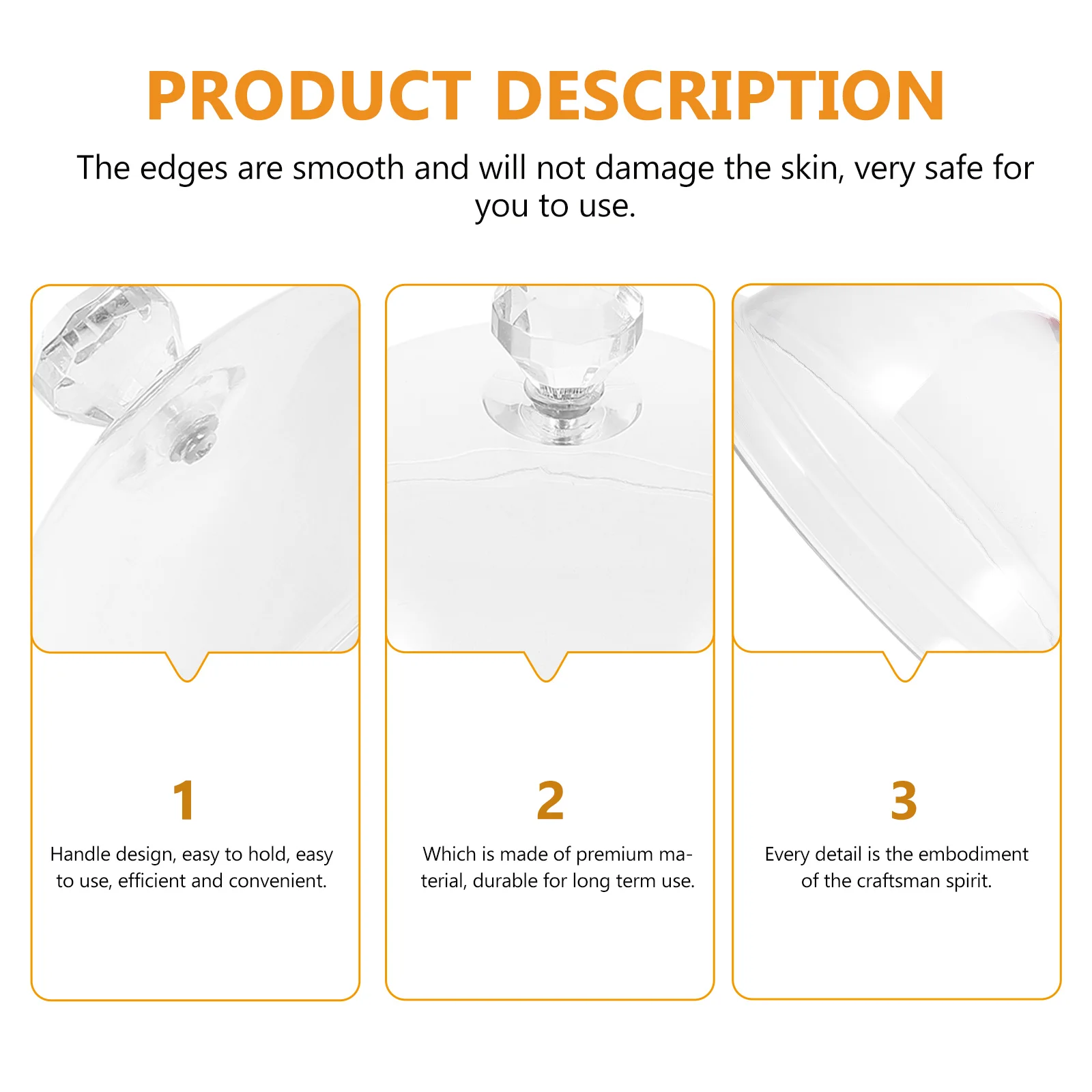 PRODUCT DESCRIPTION

The edges are smooth and will not damage the skin, very safe for you to use.

1

Handle design, easy to hold, easy to use, efficient and convenient.

2

Which is made of premium material, durable for long term use.

3

Every detail is the embodiment of the craftsman spirit.